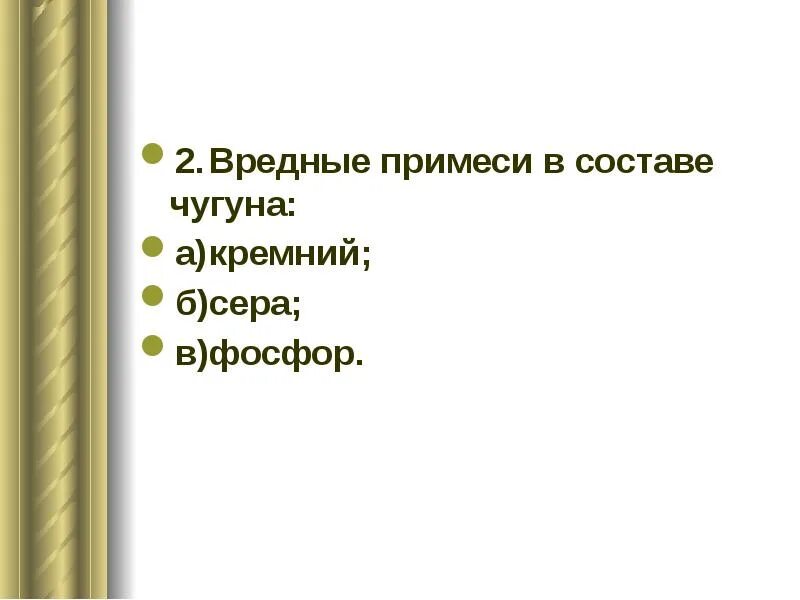 2. Вредные примеси в составе чугуна:

а)кремний;

б)сера;

в)фосфор.